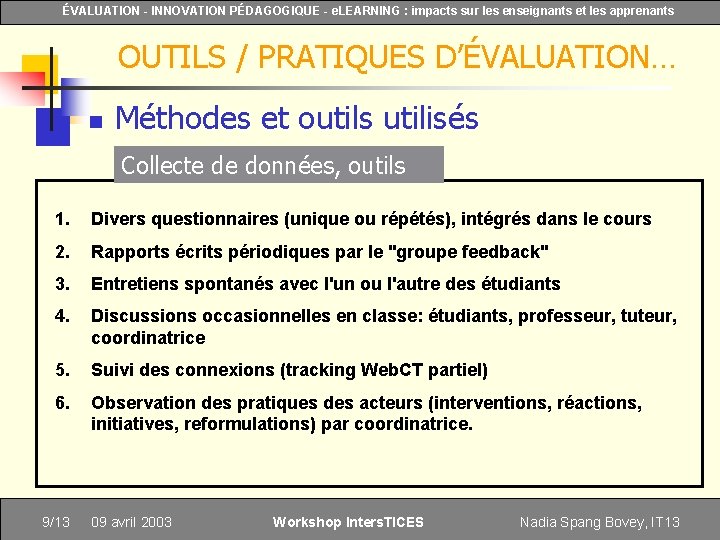 ÉVALUATION - INNOVATION PÉDAGOGIQUE - eLEARNING : impacts sur les enseignants et les apprenants

OUTILS / PRATIQUES D'ÉVALUATION…

Méthodes et outils utilisés

Collecte de données, outils

1. Divers questionnaires (unique ou répétés), intégrés dans le cours
2. Rapports écrits périodiques par le "groupe feedback"
3. Entretiens spontanés avec l'un ou l'autre des étudiants
4. Discussions occasionnelles en classe: étudiants, professeur, tuteur, coordinatrice
5. Suivi des connexions (tracking WebCT partiel)
6. Observation des pratiques des acteurs (interventions, réactions, initiatives, reformulations) par coordinatrice.

9/13 09 avril 2003 Workshop IntersTICES Nadia Spang Bovey, IT13